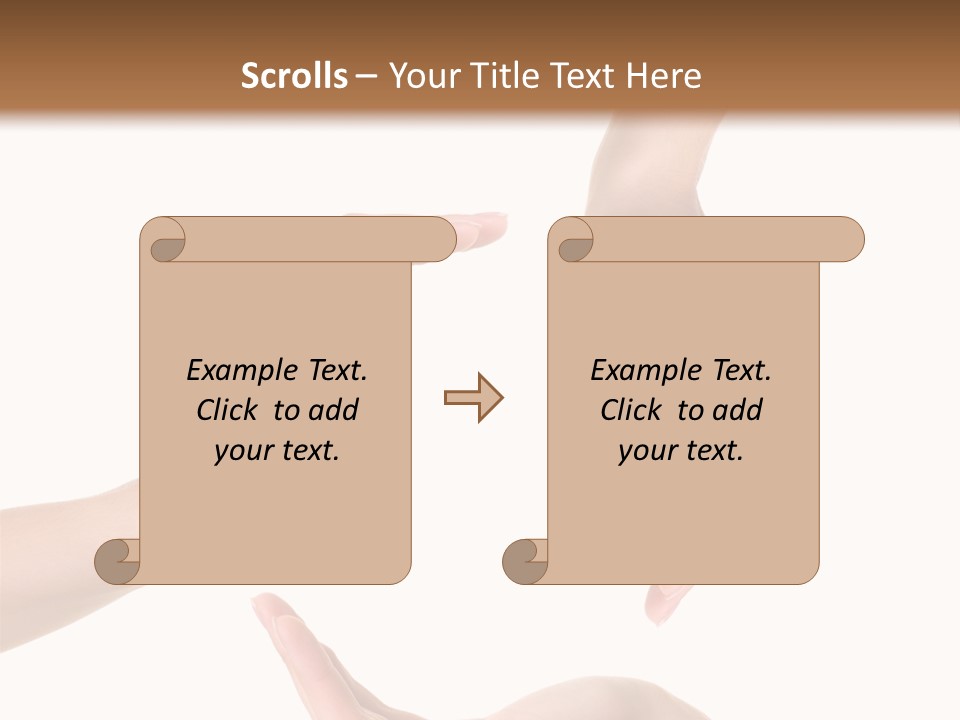 Scrolls – Your Title Text Here

Example Text. Click to add your text.

Example Text. Click to add your text.